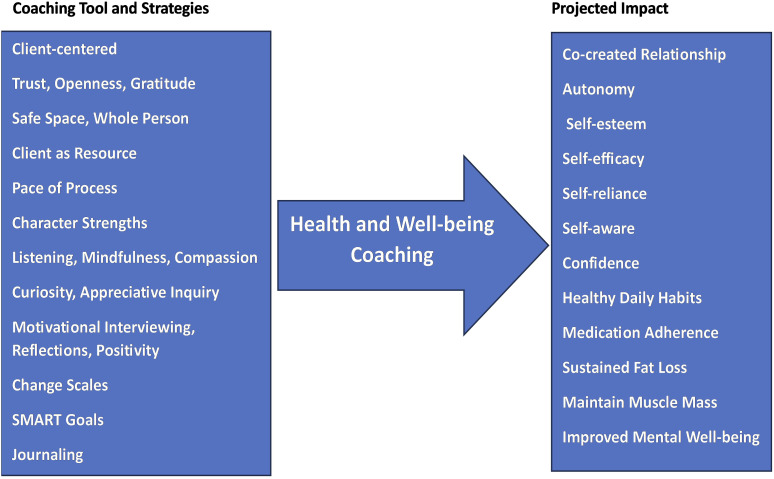 Coaching Tool and Strategies

Client-centered

Trust, Openness, Gratitude

Safe Space, Whole Person

Client as Resource

Pace of Process

Character Strengths

Listening, Mindfulness, Compassion

Curiosity, Appreciative Inquiry

Motivational Interviewing, Reflections, Positivity

Change Scales

SMART Goals

Journaling

Health and Well-being Coaching

Projected Impact

Co-created Relationship

Autonomy

Self-esteem

Self-efficacy

Self-reliance

Self-aware

Confidence

Healthy Daily Habits

Medication Adherence

Sustained Fat Loss

Maintain Muscle Mass

Improved Mental Well-being